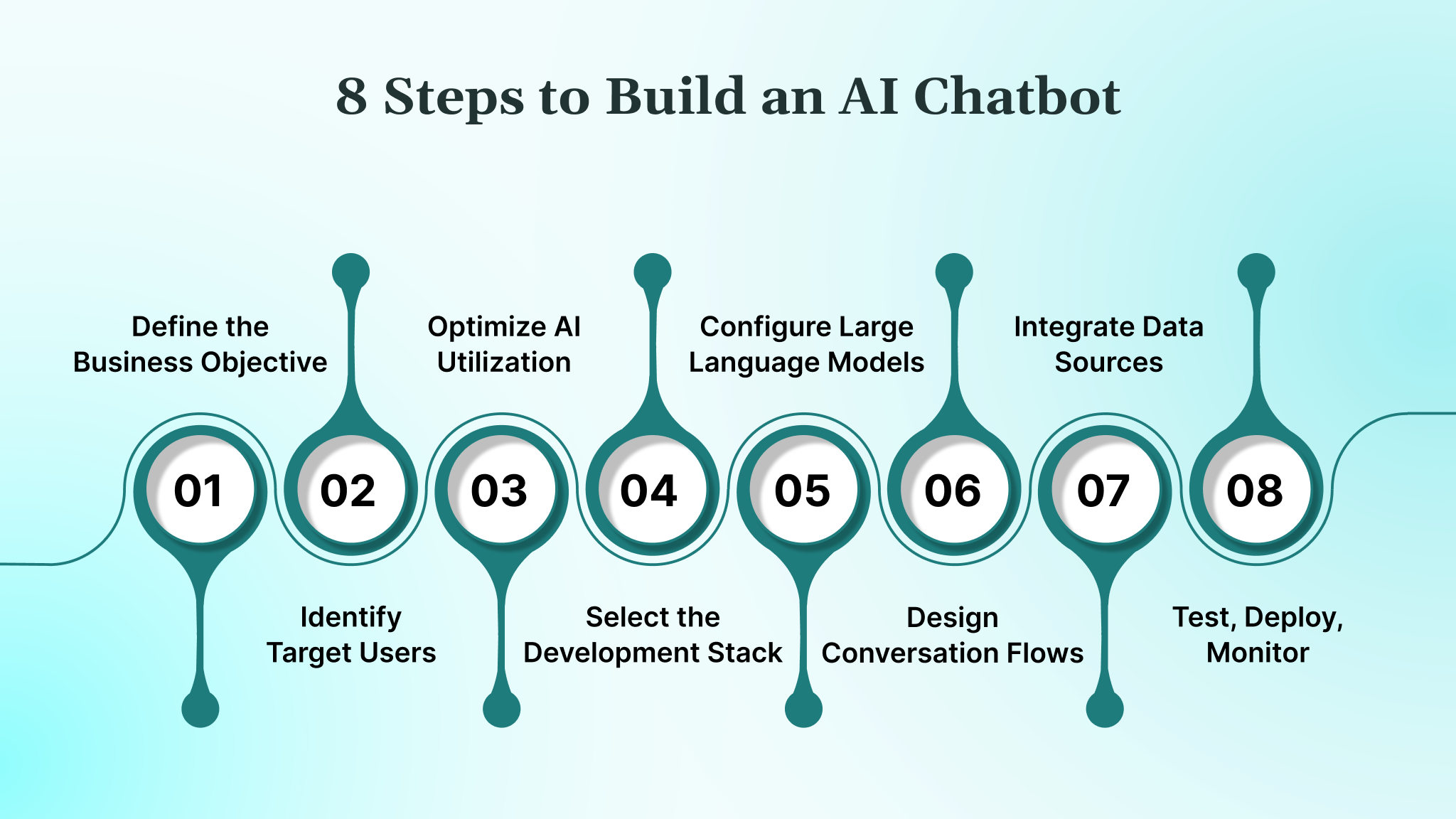 8 Steps to Build an AI Chatbot

01
Define the Business Objective

02
Identify Target Users

03
Optimize AI Utilization

04
Select the Development Stack

05
Configure Large Language Models

06
Design Conversation Flows

07
Integrate Data Sources

08
Test, Deploy, Monitor